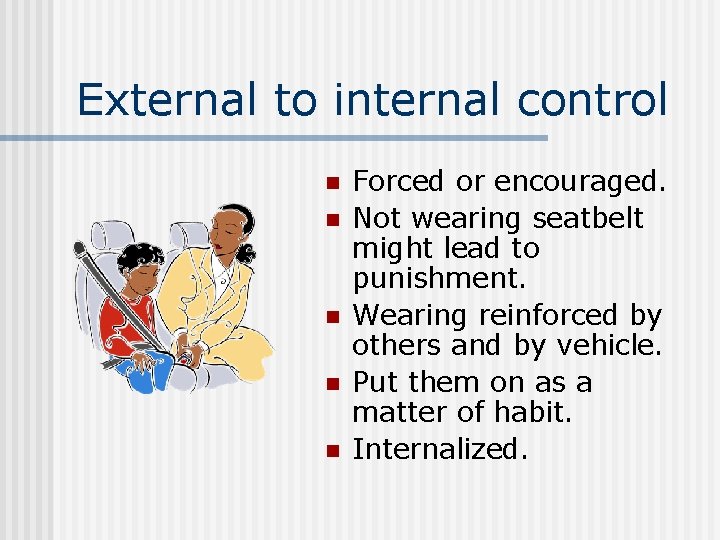 External to internal control

- Forced or encouraged.
- Not wearing seatbelt might lead to punishment.
- Wearing reinforced by others and by vehicle.
- Put them on as a matter of habit.
- Internalized.